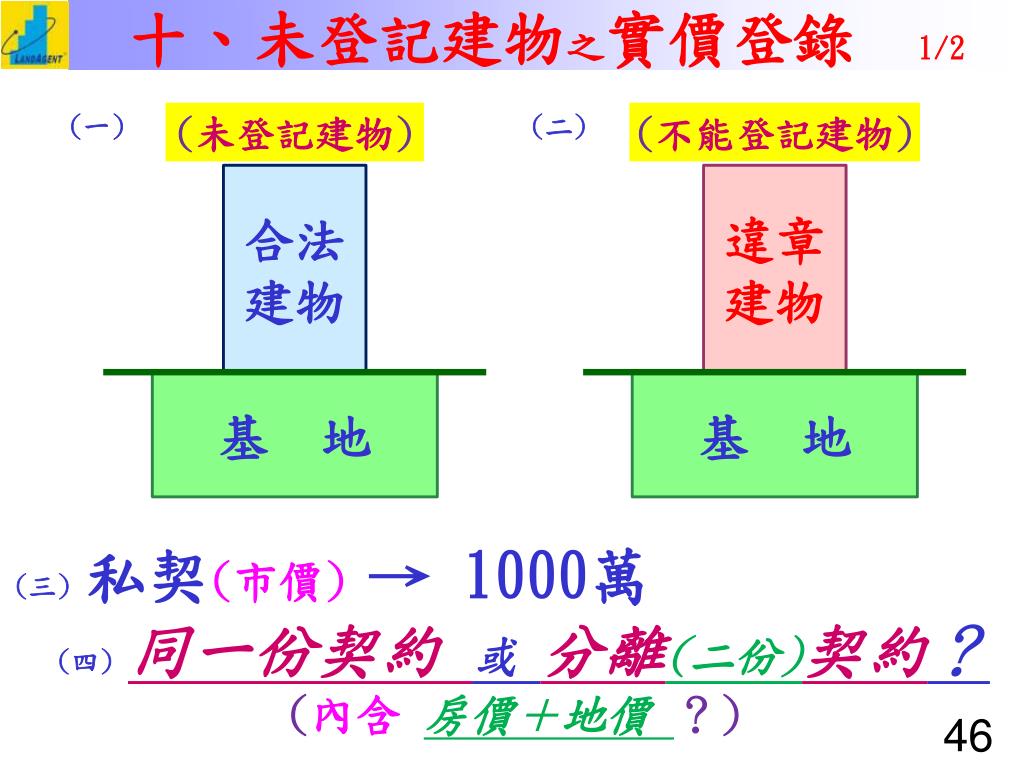 LANDAGENT

十、未登記建物之實價登錄 1/2

(一) (未登記建物)

合法建物

基　地

(二) (不能登記建物)

違章建物

基　地

(三) 私契(市價) → 1000萬

(四) 同一份契約 或 分離(二份)契約?

(內含 房價+地價 ?)

46